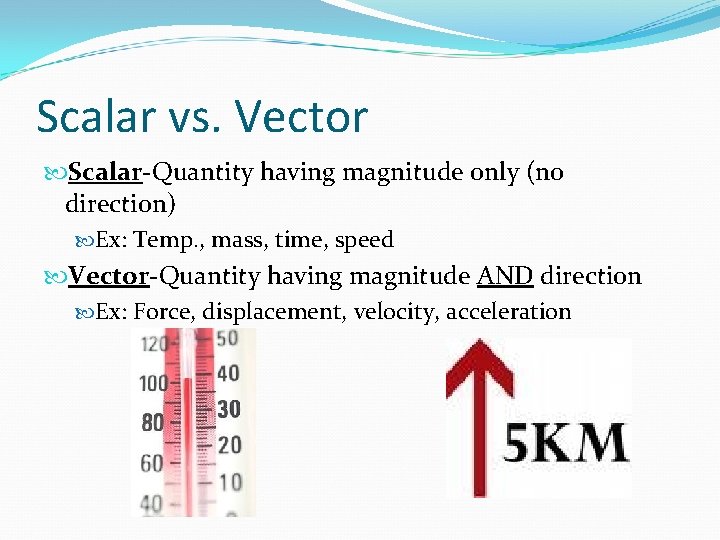 Scalar vs. Vector

Scalar-Quantity having magnitude only (no direction)

Ex: Temp., mass, time, speed

Vector-Quantity having magnitude AND direction

Ex: Force, displacement, velocity, acceleration

120
100
80
60
40
50
40
30
20
10

5KM